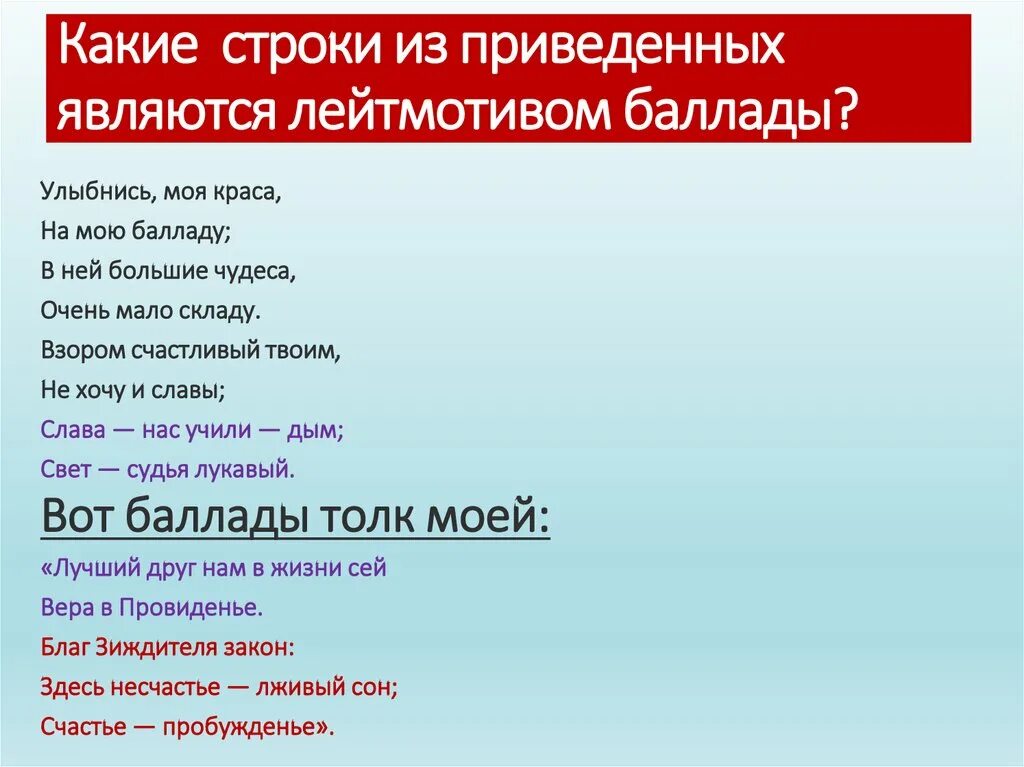 Какие строки из приведенных являются лейтмотивом баллады?

Улыбнись, моя краса,
На мою балладу;
В ней большие чудеса,
Очень мало складу.
Взором счастливый твоим,
Не хочу и славы;
Слава — нас учили — дым;
Свет — судья лукавый.

Вот баллады толк моей:

«Лучший друг нам в жизни сей
Вера в Провиденье.
Благ Зиждителя закон:
Здесь несчастье — лживый сон;
Счастье — пробужденье».